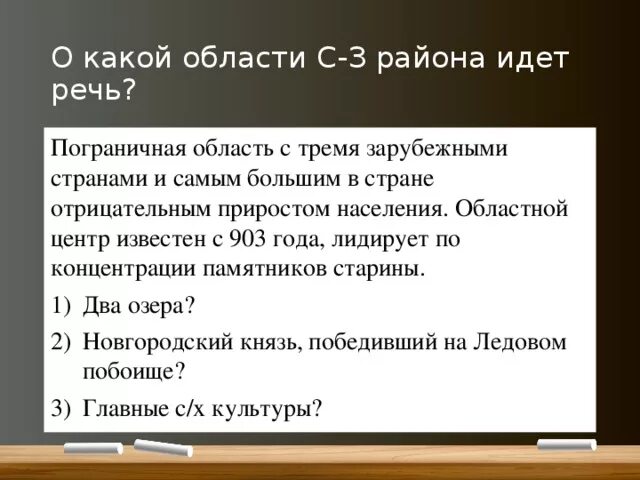 О какой области С-З района идет речь?

Пограничная область с тремя зарубежными странами и самым большим в стране отрицательным приростом населения. Областной центр известен с 903 года, лидирует по концентрации памятников старины.

1) Два озера?

2) Новгородский князь, победивший на Ледовом побоище?

3) Главные с/х культуры?